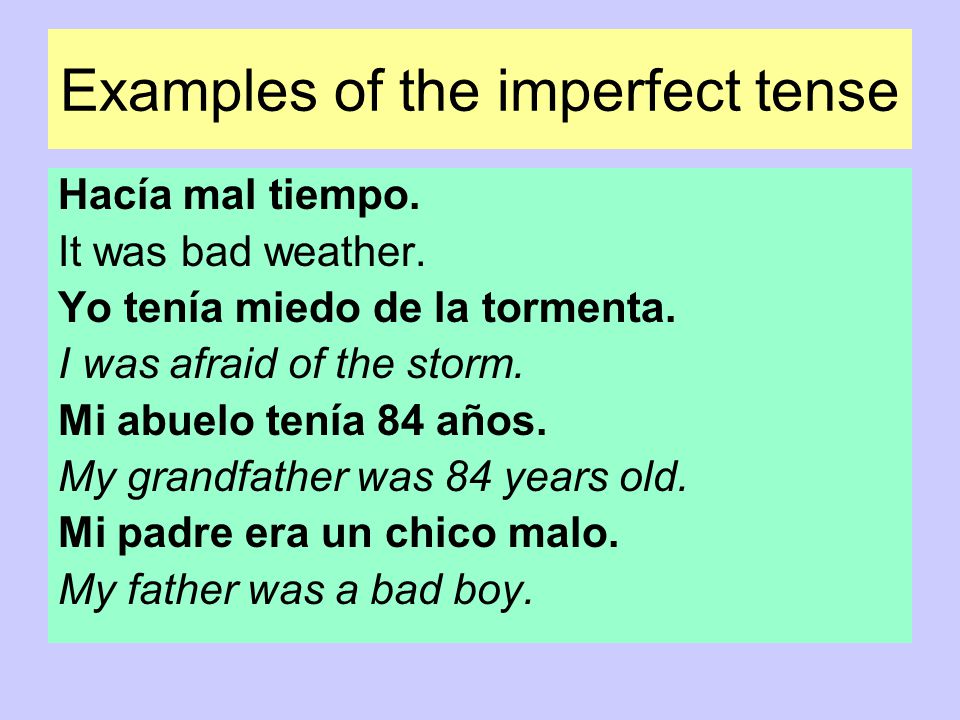 Examples of the imperfect tense

Hacía mal tiempo.
It was bad weather.
Yo tenía miedo de la tormenta.
I was afraid of the storm.
Mi abuelo tenía 84 años.
My grandfather was 84 years old.
Mi padre era un chico malo.
My father was a bad boy.